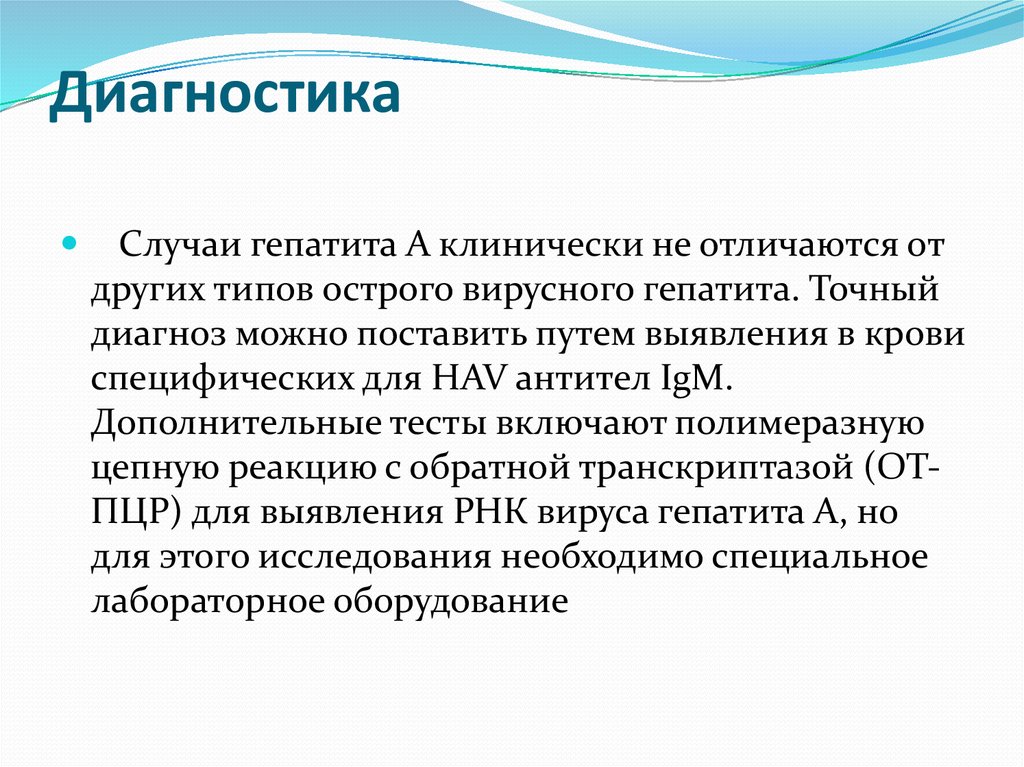 Диагностика

Случаи гепатита А клинически не отличаются от других типов острого вирусного гепатита. Точный диагноз можно поставить путем выявления в крови специфических для HAV антител IgM. Дополнительные тесты включают полимеразную цепную реакцию с обратной транскриптазой (ОТ-ПЦР) для выявления РНК вируса гепатита А, но для этого исследования необходимо специальное лабораторное оборудование